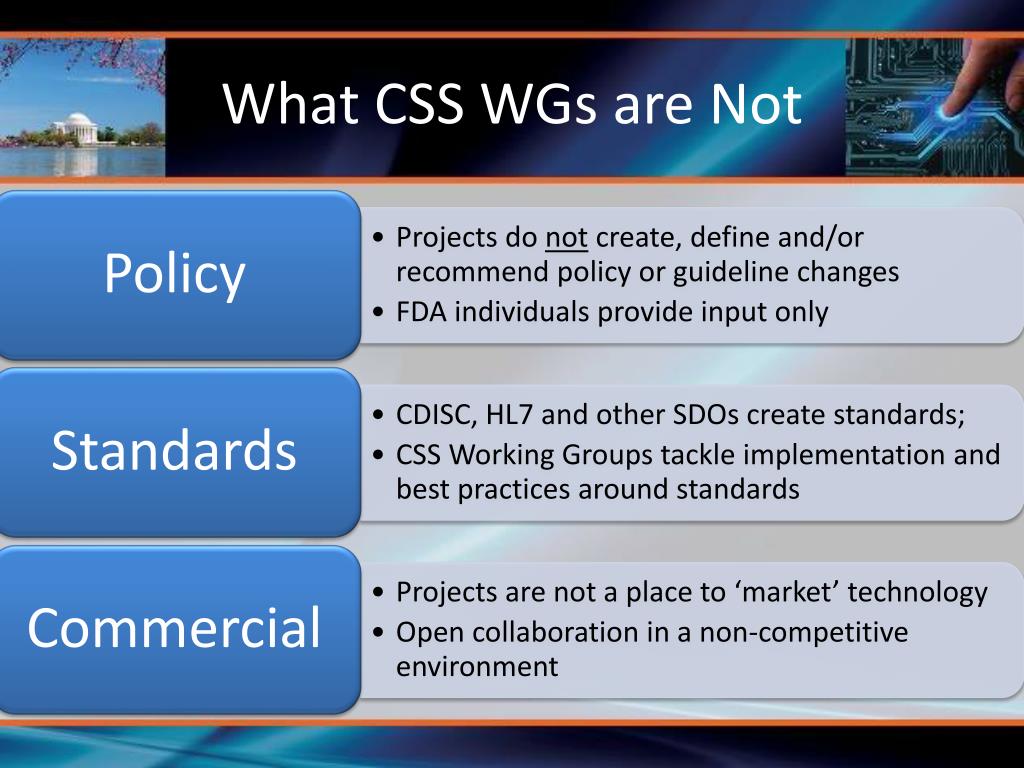 What CSS WGs are Not

Policy

• Projects do not create, define and/or recommend policy or guideline changes
• FDA individuals provide input only

Standards

• CDISC, HL7 and other SDOs create standards;
• CSS Working Groups tackle implementation and best practices around standards

Commercial

• Projects are not a place to ‘market’ technology
• Open collaboration in a non-competitive environment